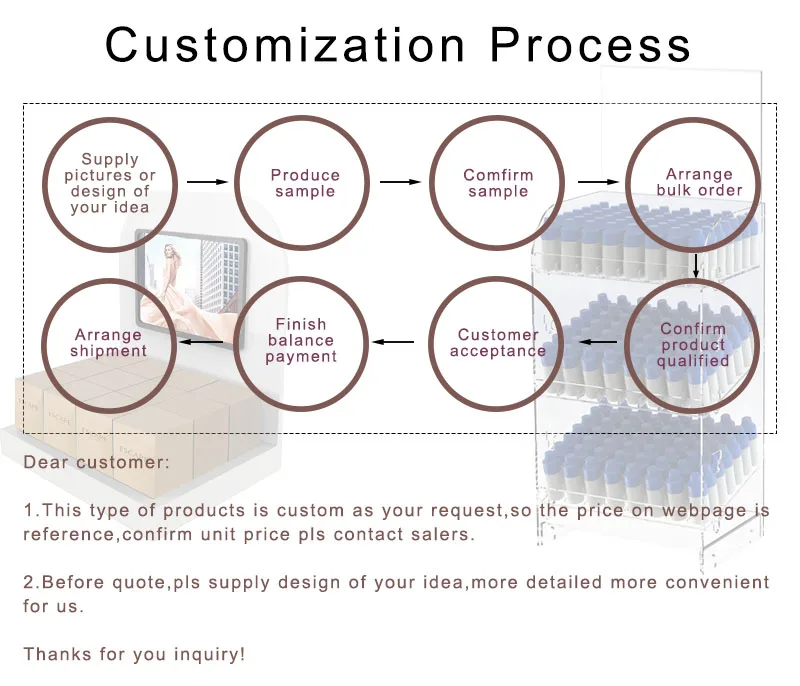 Customization Process

Supply pictures or design of your idea

Produce sample

Comfirm sample

Arrange bulk order

Confirm product qualified

Customer acceptance

Finish balance payment

Arrange shipment

Dear customer:

1.This type of products is custom as your request,so the price on webpage is reference,confirm unit price pls contact salers.

2.Before quote,pls supply design of your idea,more detailed more convenient for us.

Thanks for you inquiry!